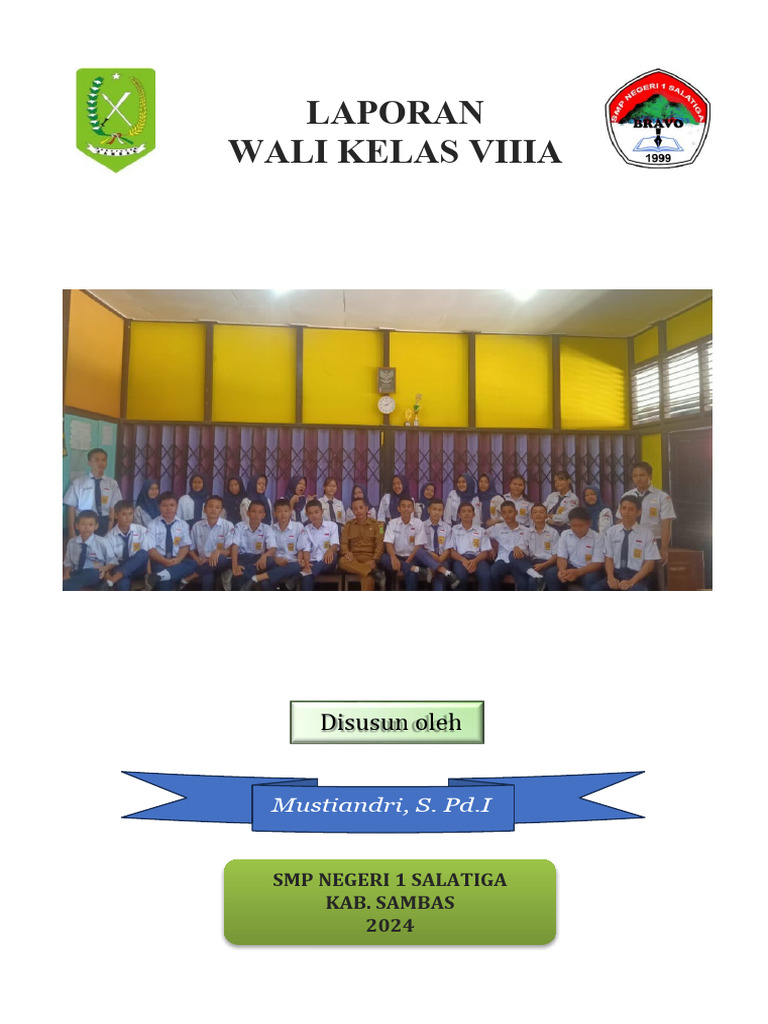 LAPORAN
WALI KELAS VIIIA

SMP NEGERI 1 SALATIGA
BRAVO
1999

Disusun oleh

Mustiandri, S. Pd.I

SMP NEGERI 1 SALATIGA
KAB. SAMBAS
2024